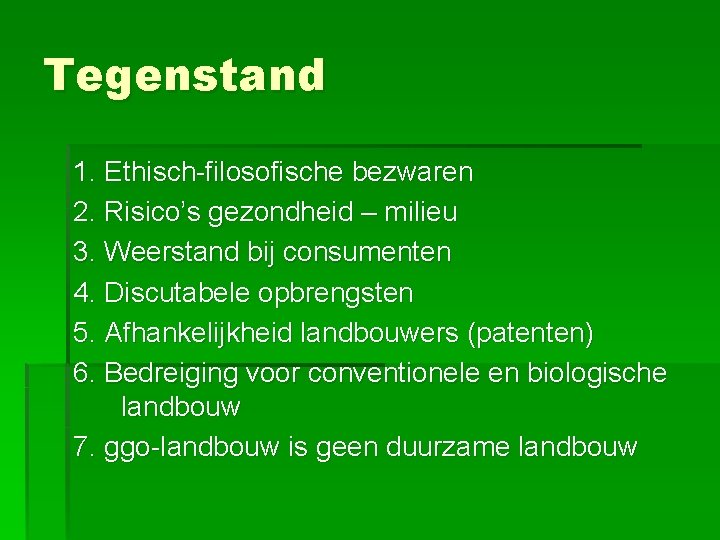 Tegenstand

1. Ethisch-filosofische bezwaren
2. Risico's gezondheid – milieu
3. Weerstand bij consumenten
4. Discutabele opbrengsten
5. Afhankelijkheid landbouwers (patenten)
6. Bedreiging voor conventionele en biologische landbouw
7. ggo-landbouw is geen duurzame landbouw